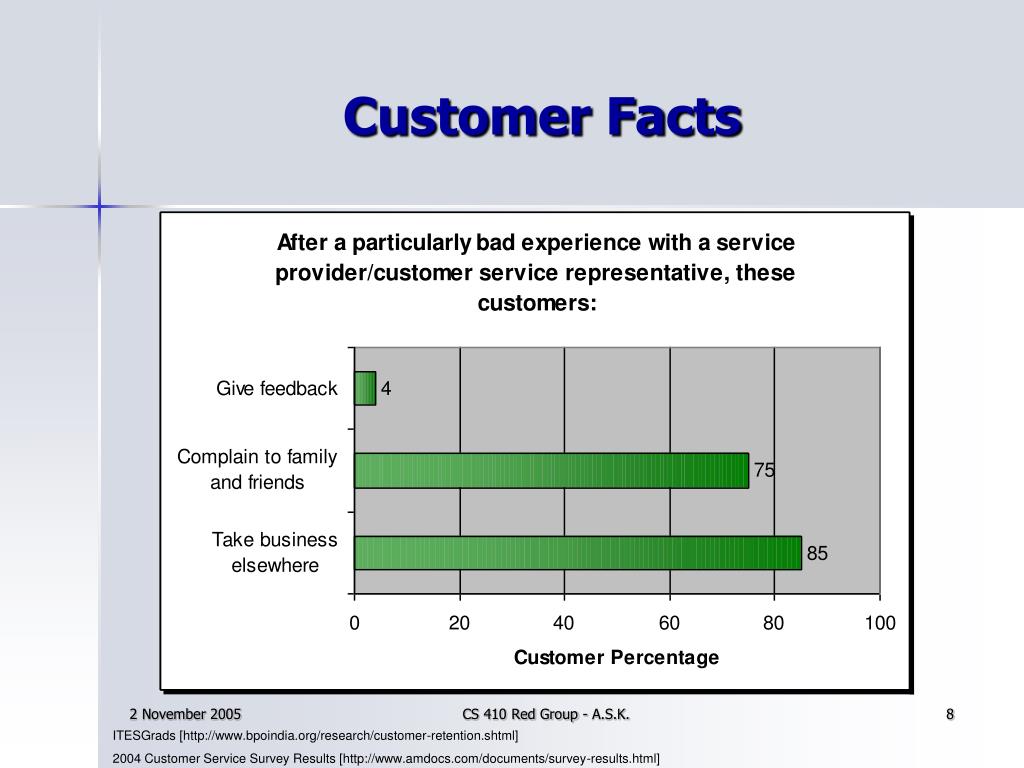 Customer Facts

After a particularly bad experience with a service provider/customer service representative, these customers:

Give feedback 4

Complain to family and friends 75

Take business elsewhere 85

0 20 40 60 80 100

Customer Percentage

2 November 2005

CS 410 Red Group - A.S.K.

8

ITESGrads [http://www.bpoindia.org/research/customer-retention.shtml]

2004 Customer Service Survey Results [http://www.amdocs.com/documents/survey-results.html]